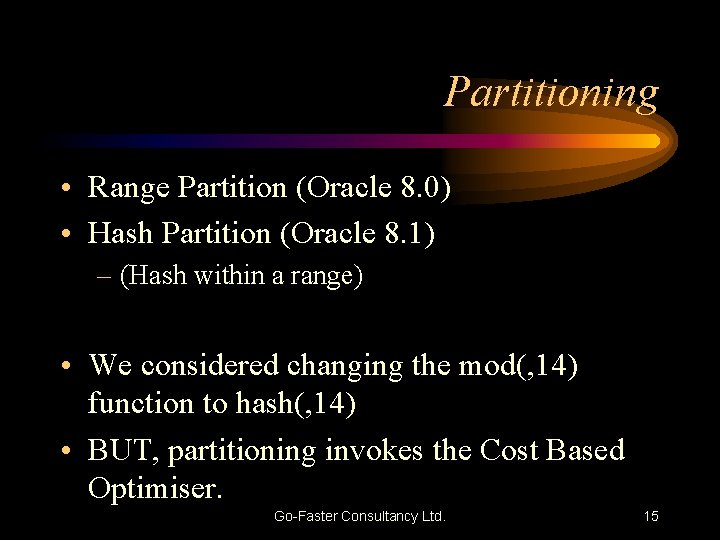 Partitioning

• Range Partition (Oracle 8.0)
• Hash Partition (Oracle 8.1)
– (Hash within a range)

• We considered changing the mod(,14) function to hash(,14)
• BUT, partitioning invokes the Cost Based Optimiser.

Go-Faster Consultancy Ltd.

15